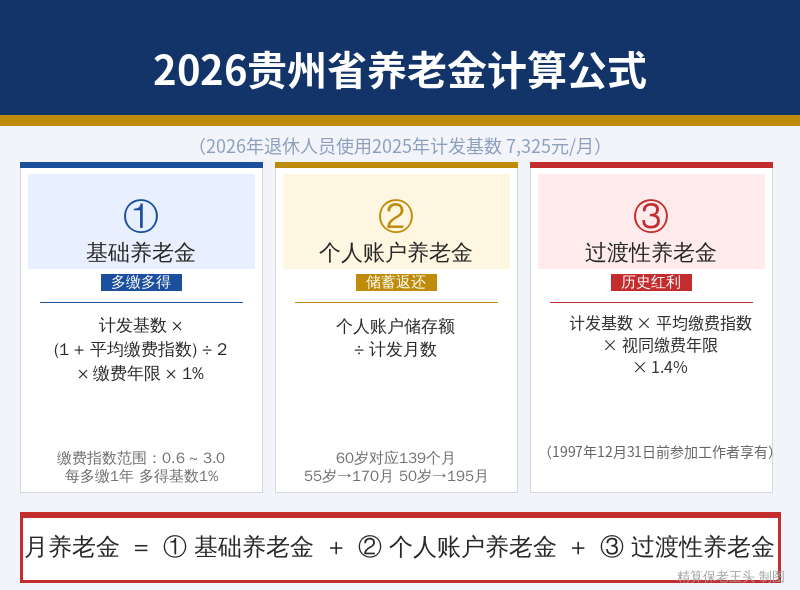 2026贵州省养老金计算公式

(2026年退休人员使用2025年计发基数 7,325元/月)

①
基础养老金
多缴多得

计发基数 ×
(1 + 平均缴费指数) ÷ 2
× 缴费年限 × 1%

缴费指数范围：0.6 ~ 3.0
每多缴1年 多得基数1%

②
个人账户养老金
储蓄返还

个人账户储存额
÷ 计发月数

60岁对应139个月
55岁→170月 50岁→195月

③
过渡性养老金
历史红利

计发基数 × 平均缴费指数
× 视同缴费年限
× 1.4%

(1997年12月31日前参加工作者享有)

月养老金 = ① 基础养老金 + ② 个人账户养老金 + ③ 过渡性养老金

精算保老王头 制图